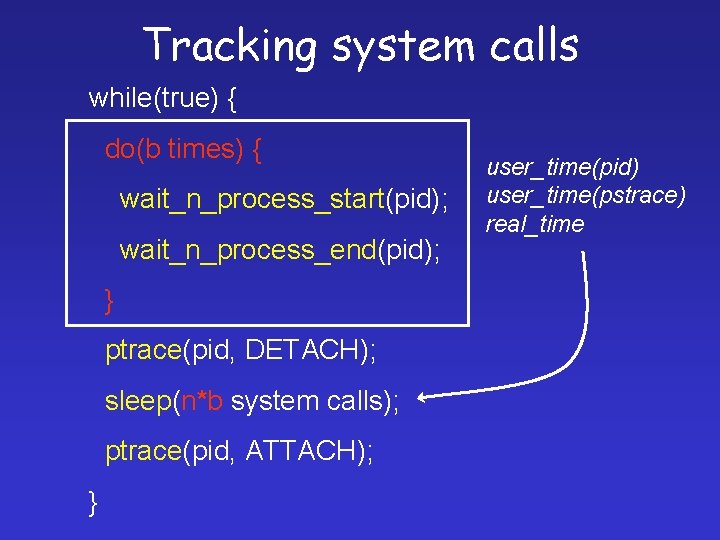 Tracking system calls

while(true) {

do(b times) {

wait_n_process_start(pid);

wait_n_process_end(pid);

}

ptrace(pid, DETACH);

sleep(n*b system calls);

ptrace(pid, ATTACH);

}

user_time(pid)
user_time(pstrace)
real_time